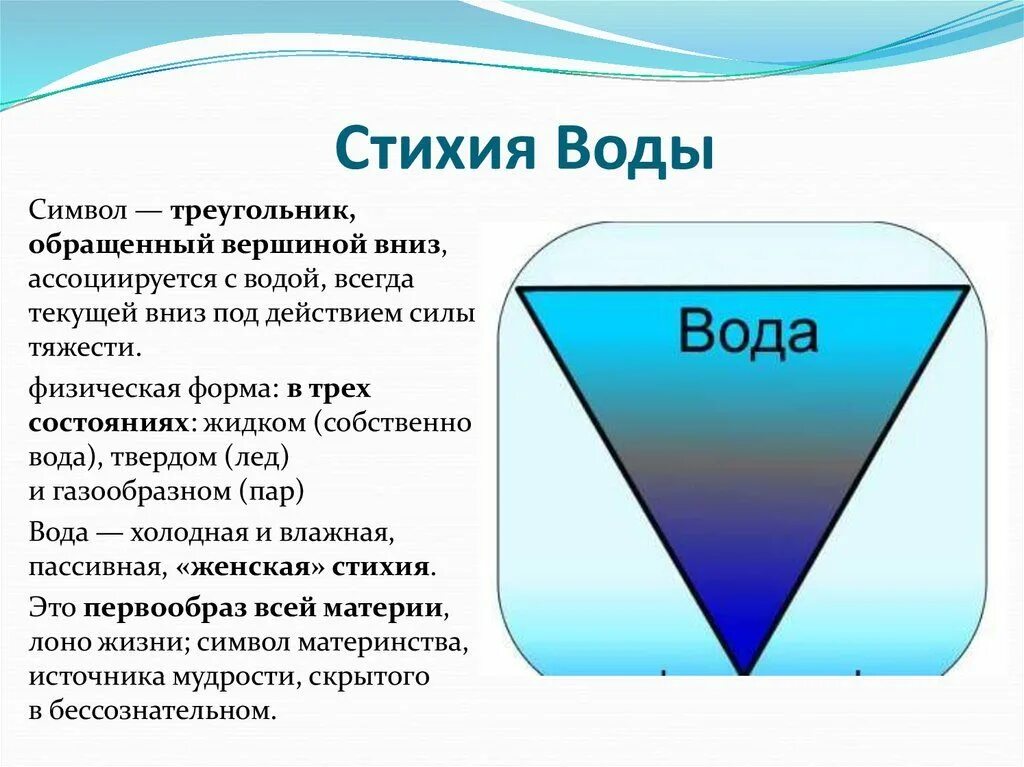 Стихия Воды

Символ — треугольник, обращенный вершиной вниз, ассоциируется с водой, всегда текущей вниз под действием силы тяжести.

физическая форма: в трех состояниях: жидком (собственно вода), твердом (лед) и газообразном (пар)

Вода — холодная и влажная, пассивная, «женская» стихия.

Это первообраз всей материи, лоно жизни; символ материнства, источника мудрости, скрытого в бессознательном.

Вода